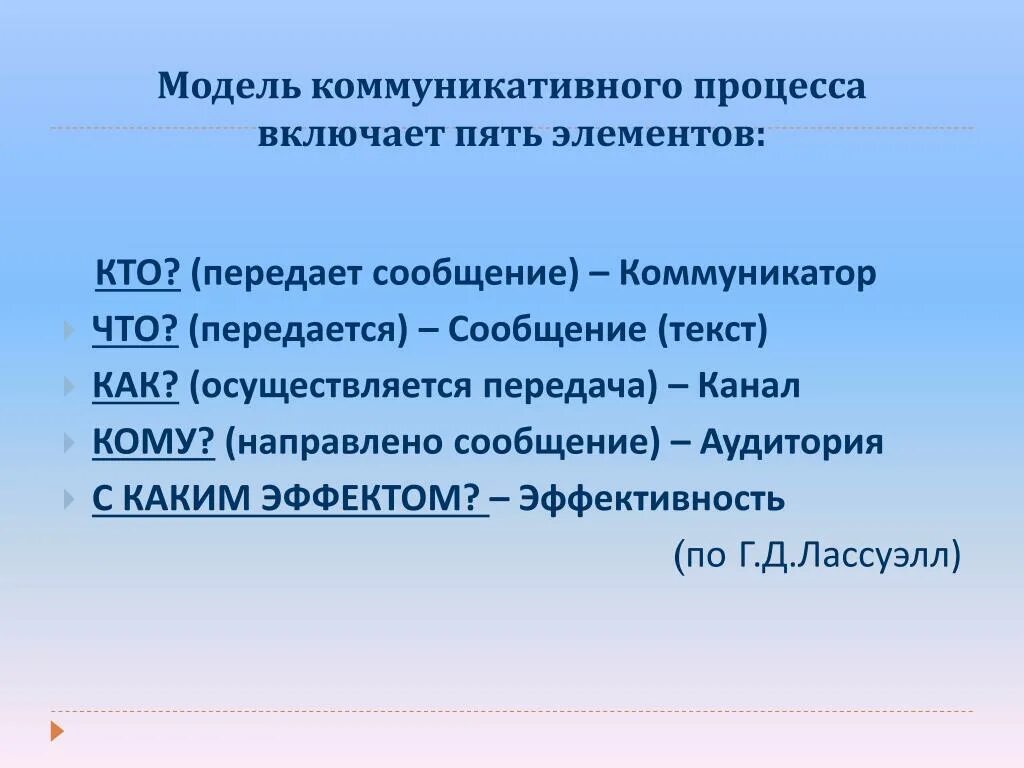 Модель коммуникативного процесса включает пять элементов:

КТО? (передает сообщение) – Коммуникатор

ЧТО? (передается) – Сообщение (текст)

КАК? (осуществляется передача) – Канал

КОМУ? (направлено сообщение) – Аудитория

С КАКИМ ЭФФЕКТОМ? – Эффективность

(по Г.Д.Лассуэлл)